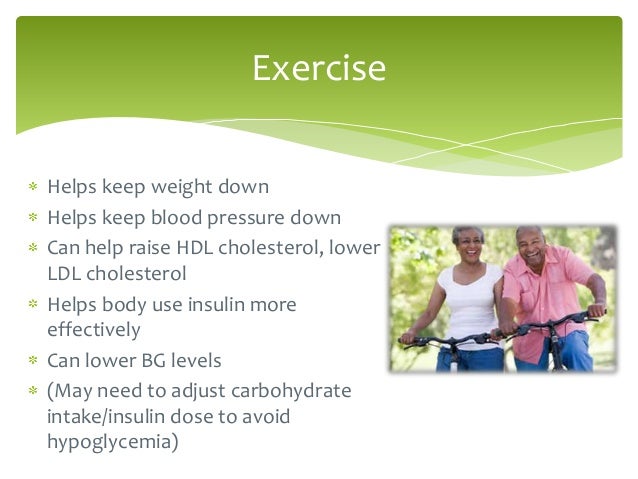 Exercise

* Helps keep weight down
* Helps keep blood pressure down
* Can help raise HDL cholesterol, lower LDL cholesterol
* Helps body use insulin more effectively
* Can lower BG levels
* (May need to adjust carbohydrate intake/insulin dose to avoid hypoglycemia)